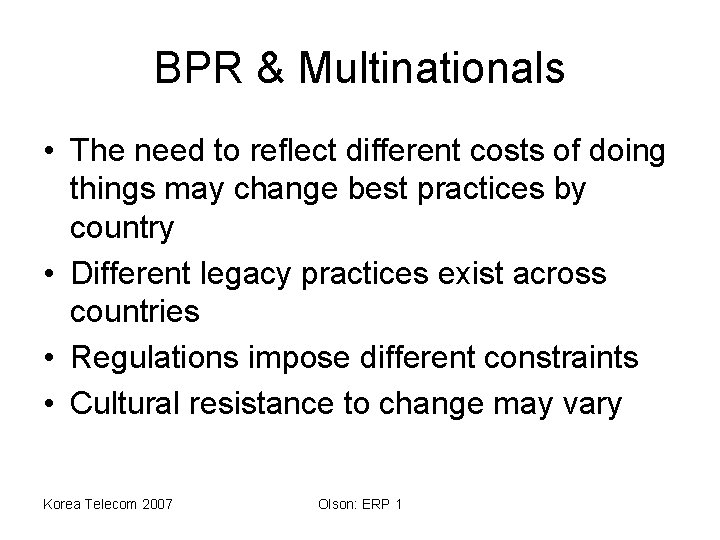 BPR & Multinationals

• The need to reflect different costs of doing things may change best practices by country
• Different legacy practices exist across countries
• Regulations impose different constraints
• Cultural resistance to change may vary

Korea Telecom 2007

Olson: ERP 1